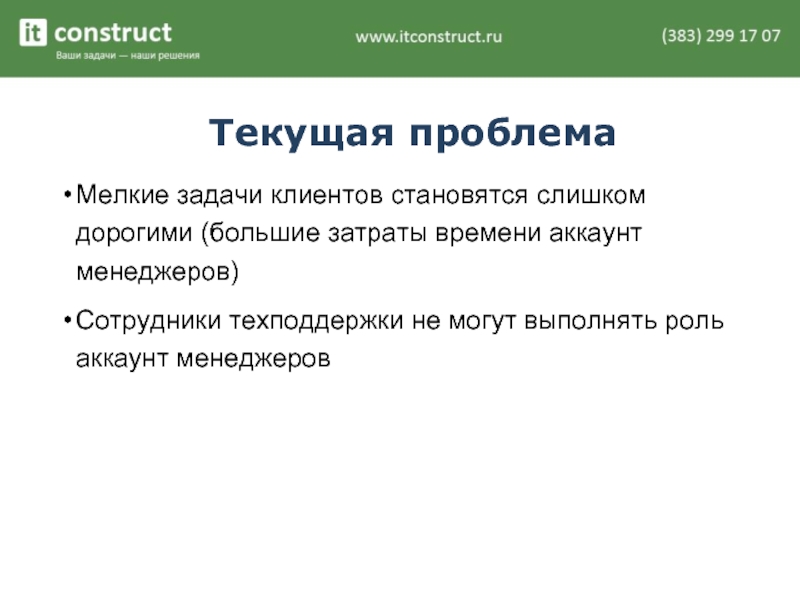 it construct
Ваши задачи — наши решения

www.itconstruct.ru

(383) 299 17 07

Текущая проблема

• Мелкие задачи клиентов становятся слишком дорогими (большие затраты времени аккаунт менеджеров)

• Сотрудники техподдержки не могут выполнять роль аккаунт менеджеров